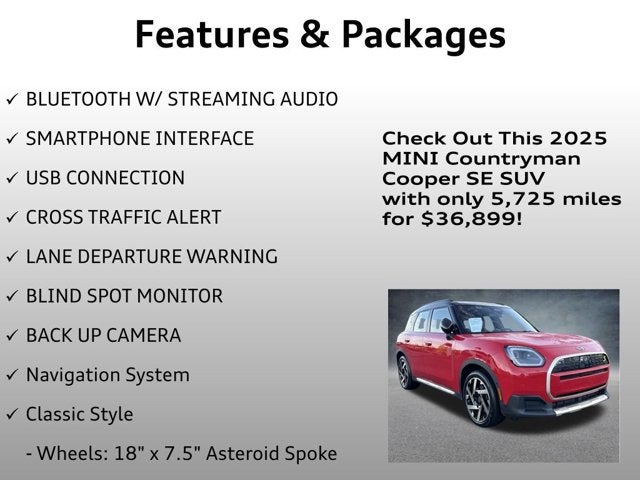 Features & Packages

✓ BLUETOOTH W/ STREAMING AUDIO

✓ SMARTPHONE INTERFACE

✓ USB CONNECTION

✓ CROSS TRAFFIC ALERT

✓ LANE DEPARTURE WARNING

✓ BLIND SPOT MONITOR

✓ BACK UP CAMERA

✓ Navigation System

✓ Classic Style

- Wheels: 18" x 7.5" Asteroid Spoke

Check Out This 2025 MINI Countryman Cooper SE SUV with only 5,725 miles for $36,899!